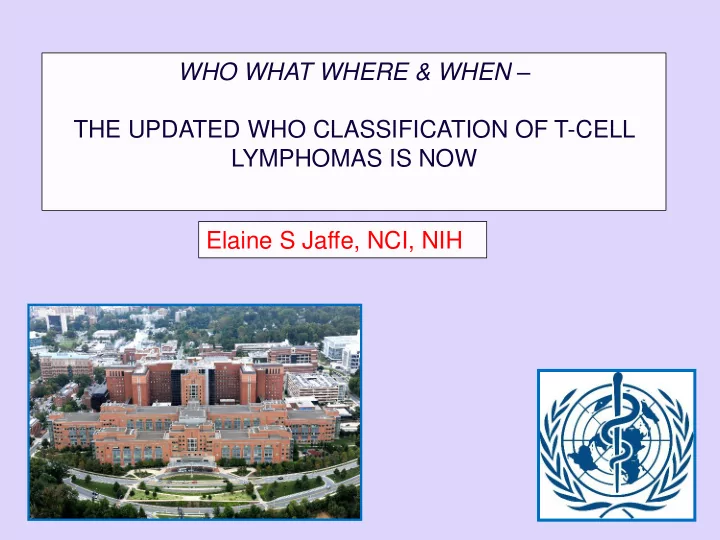 WHO WHAT WHERE & WHEN –

THE UPDATED WHO CLASSIFICATION OF T-CELL LYMPHOMAS IS NOW

Elaine S Jaffe, NCI, NIH